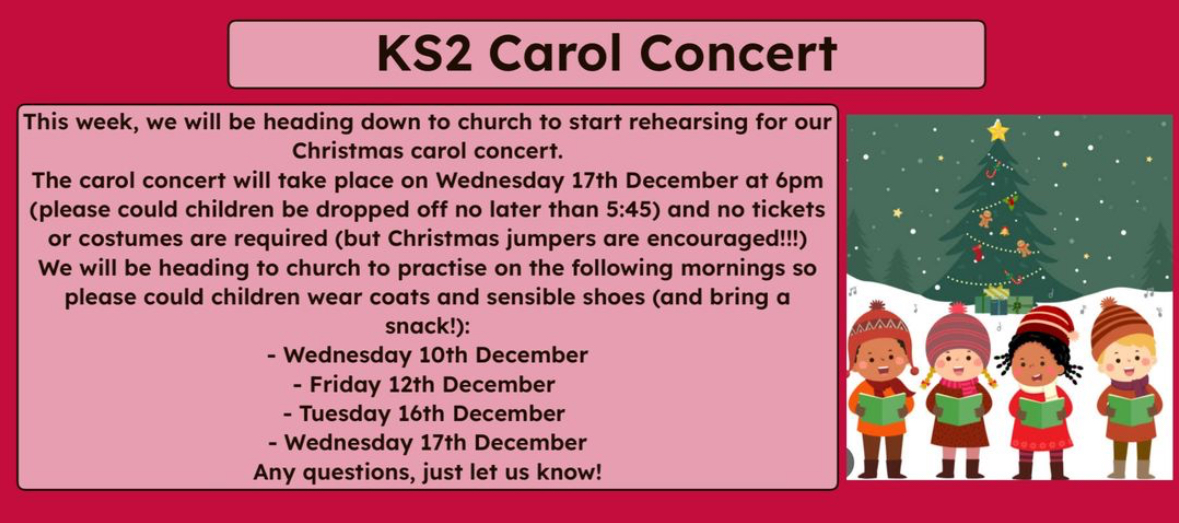 KS2 Carol Concert

This week, we will be heading down to church to start rehearsing for our Christmas carol concert.
The carol concert will take place on Wednesday 17th December at 6pm (please could children be dropped off no later than 5:45) and no tickets or costumes are required (but Christmas jumpers are encouraged!!!)
We will be heading to church to practise on the following mornings so please could children wear coats and sensible shoes (and bring a snack!):
- Wednesday 10th December
- Friday 12th December
- Tuesday 16th December
- Wednesday 17th December
Any questions, just let us know!